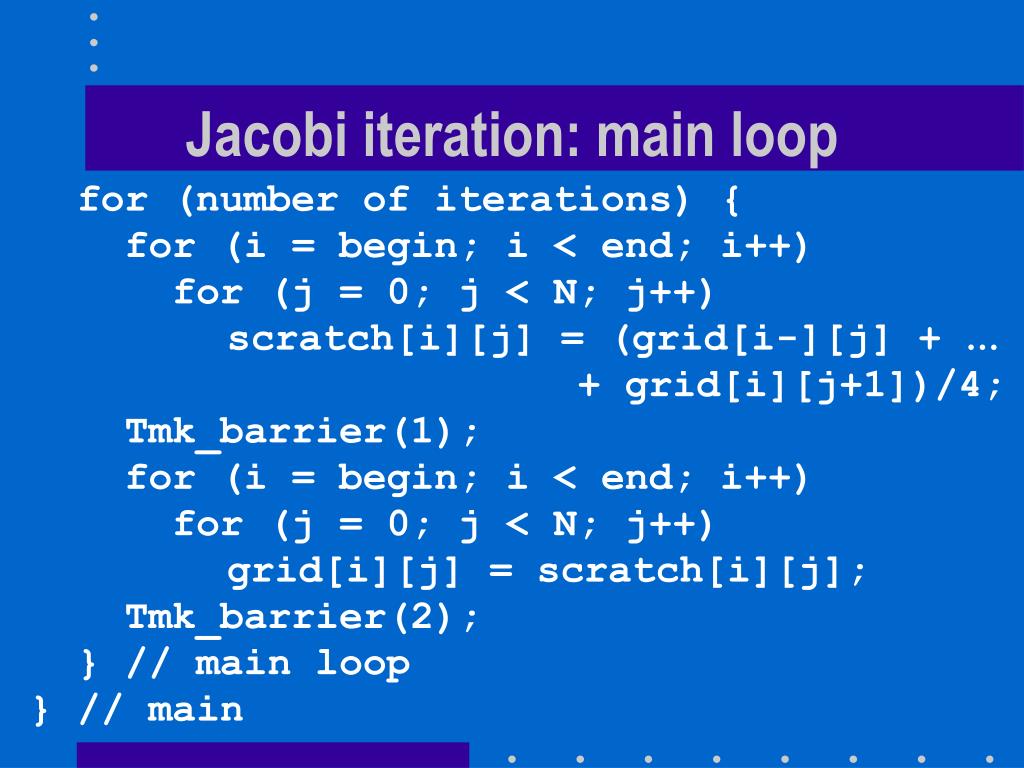 Jacobi iteration: main loop

for (number of iterations) {
for (i = begin; i < end; i++)
for (j = 0; j < N; j++)
scratch[i][j] = (grid[i-][j] + …
+ grid[i][j+1])/4;
Tmk_barrier(1);
for (i = begin; i < end; i++)
for (j = 0; j < N; j++)
grid[i][j] = scratch[i][j];
Tmk_barrier(2);
} // main loop
} // main